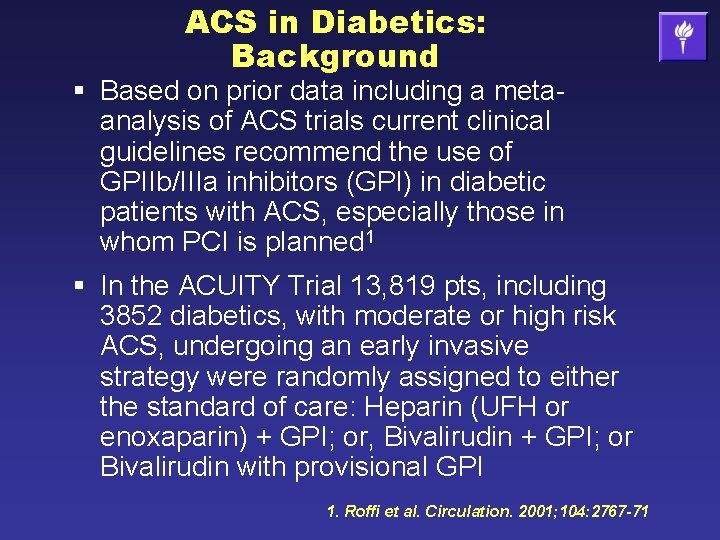 ACS in Diabetics: Background

▪ Based on prior data including a meta-analysis of ACS trials current clinical guidelines recommend the use of GPIIb/IIIa inhibitors (GPI) in diabetic patients with ACS, especially those in whom PCI is planned$^1$

▪ In the ACUITY Trial 13,819 pts, including 3852 diabetics, with moderate or high risk ACS, undergoing an early invasive strategy were randomly assigned to either the standard of care: Heparin (UFH or enoxaparin) + GPI; or, Bivalirudin + GPI; or Bivalirudin with provisional GPI

1. Roffi et al. Circulation. 2001;104:2767-71